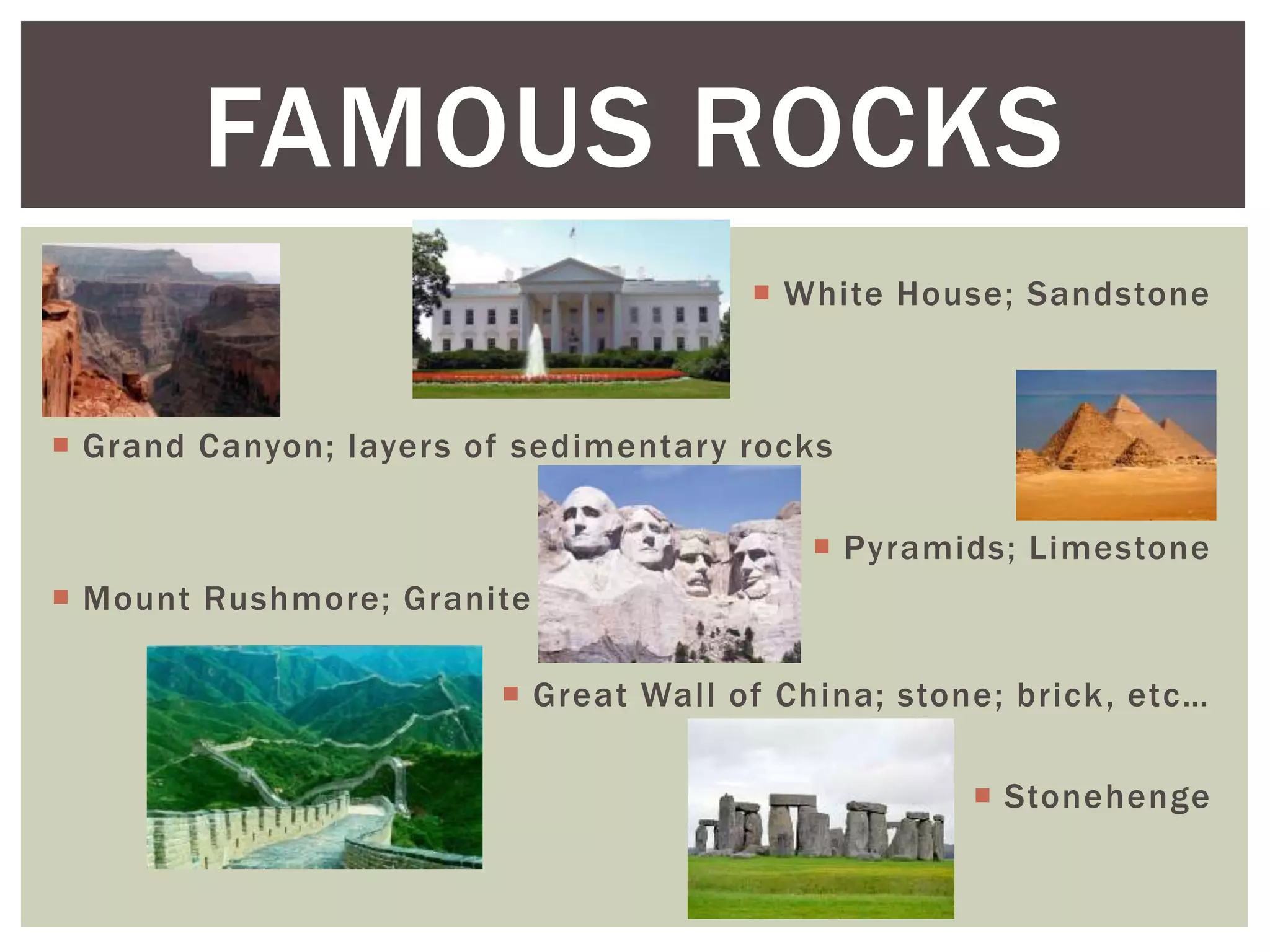 FAMOUS ROCKS

White House; Sandstone

Grand Canyon; layers of sedimentary rocks

Pyramids; Limestone

Mount Rushmore; Granite

Great Wall of China; stone; brick, etc…

Stonehenge